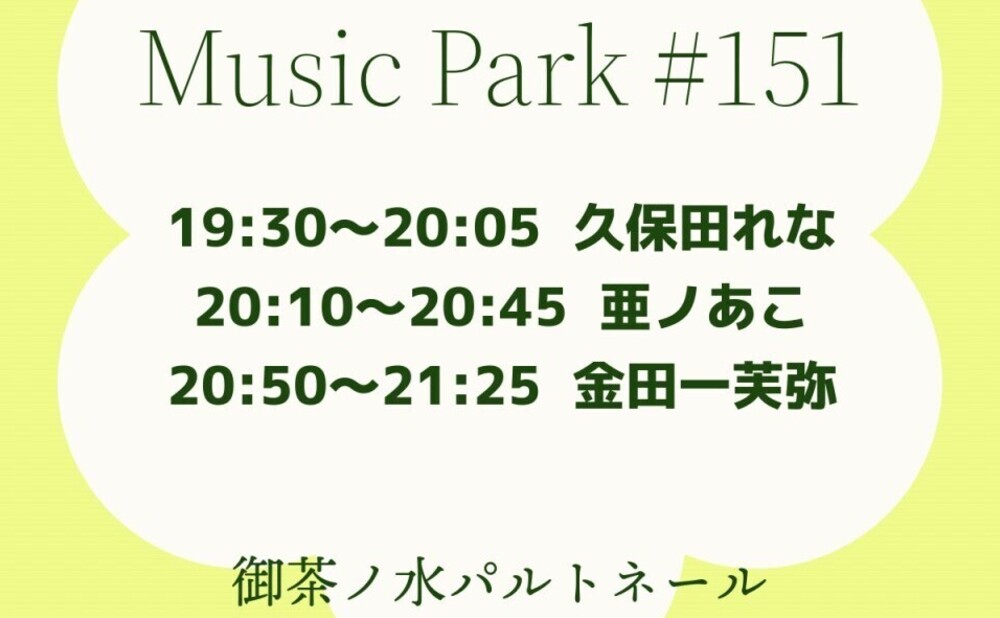 Music Park #151

19:30〜20:05 久保田れな
20:10〜20:45 亜ノあこ
20:50〜21:25 金田一芙弥

御茶ノ水パルトネール